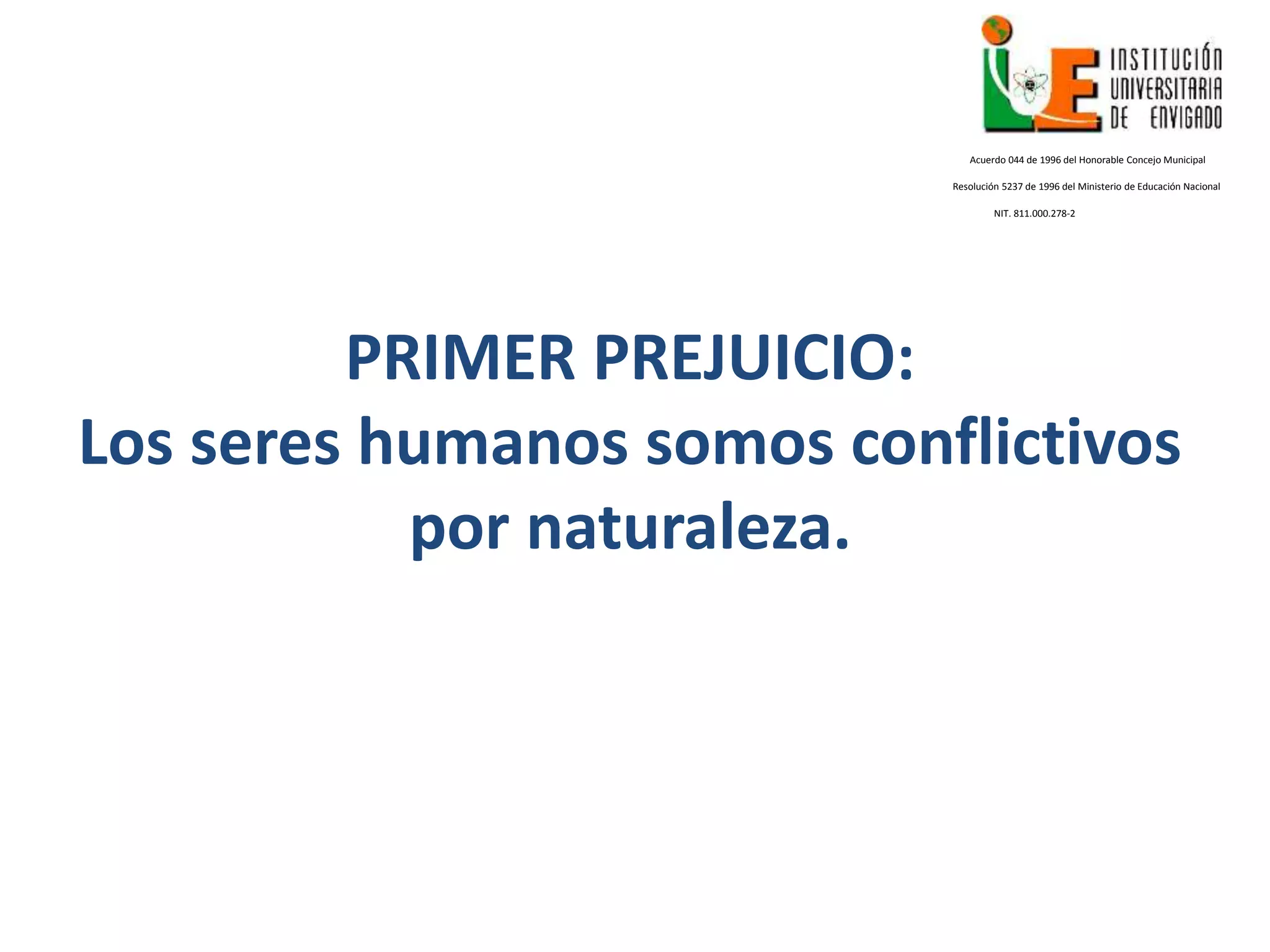 INSTITUCIÓN UNIVERSITARIA DE ENVIGADO

Acuerdo 044 de 1996 del Honorable Concejo Municipal

Resolución 5237 de 1996 del Ministerio de Educación Nacional

NIT. 811.000.278-2

PRIMER PREJUICIO:
Los seres humanos somos conflictivos por naturaleza.